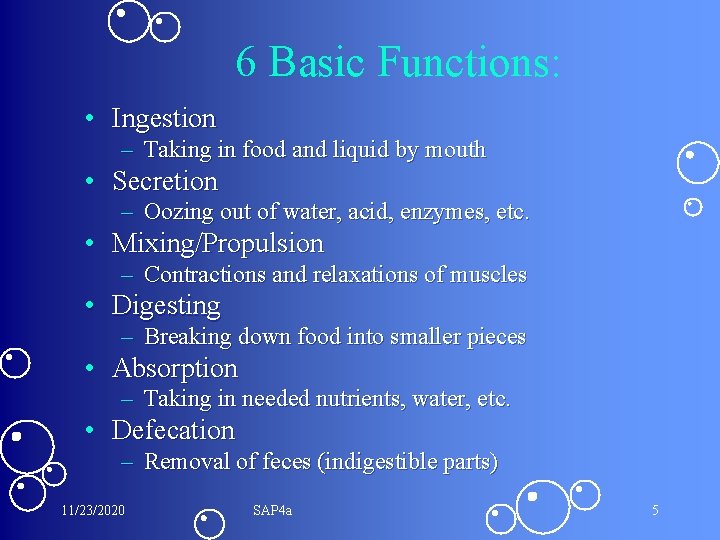 6 Basic Functions:

• Ingestion
  – Taking in food and liquid by mouth
• Secretion
  – Oozing out of water, acid, enzymes, etc.
• Mixing/Propulsion
  – Contractions and relaxations of muscles
• Digesting
  – Breaking down food into smaller pieces
• Absorption
  – Taking in needed nutrients, water, etc.
• Defecation
  – Removal of feces (indigestible parts)

11/23/2020 SAP4a 5